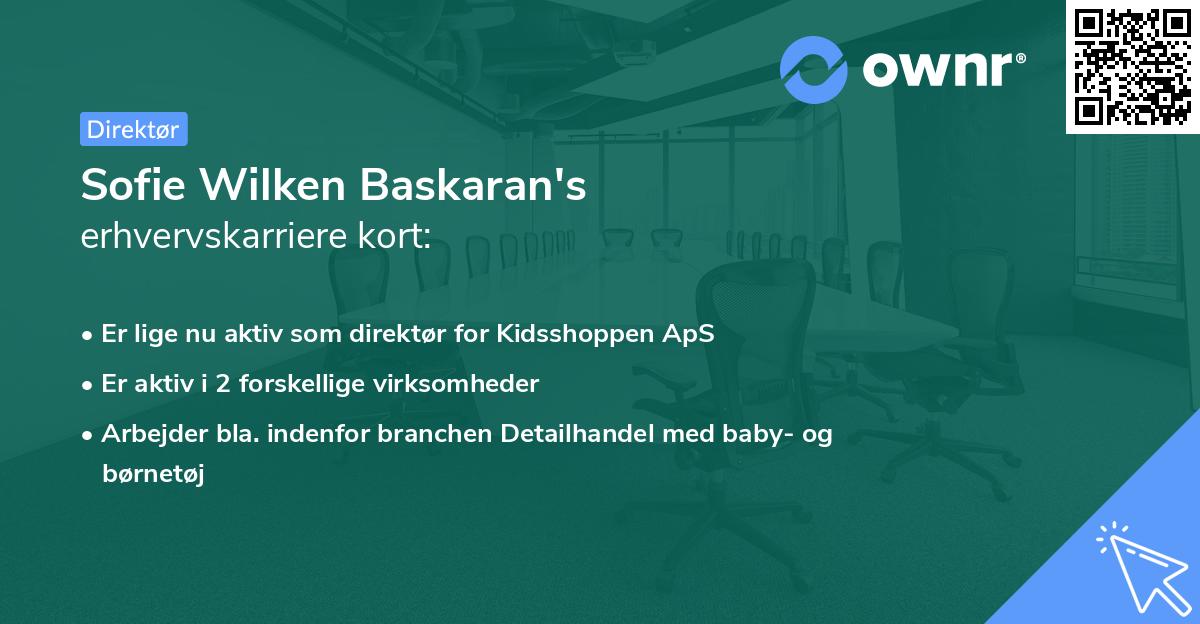 ownr®

Direktør

Sofie Wilken Baskaran's
erhvervskarriere kort:

• Er lige nu aktiv som direktør for Kidsshoppen ApS
• Er aktiv i 2 forskellige virksomheder
• Arbejder bla. indenfor branchen Detailhandel med baby- og børnetøj